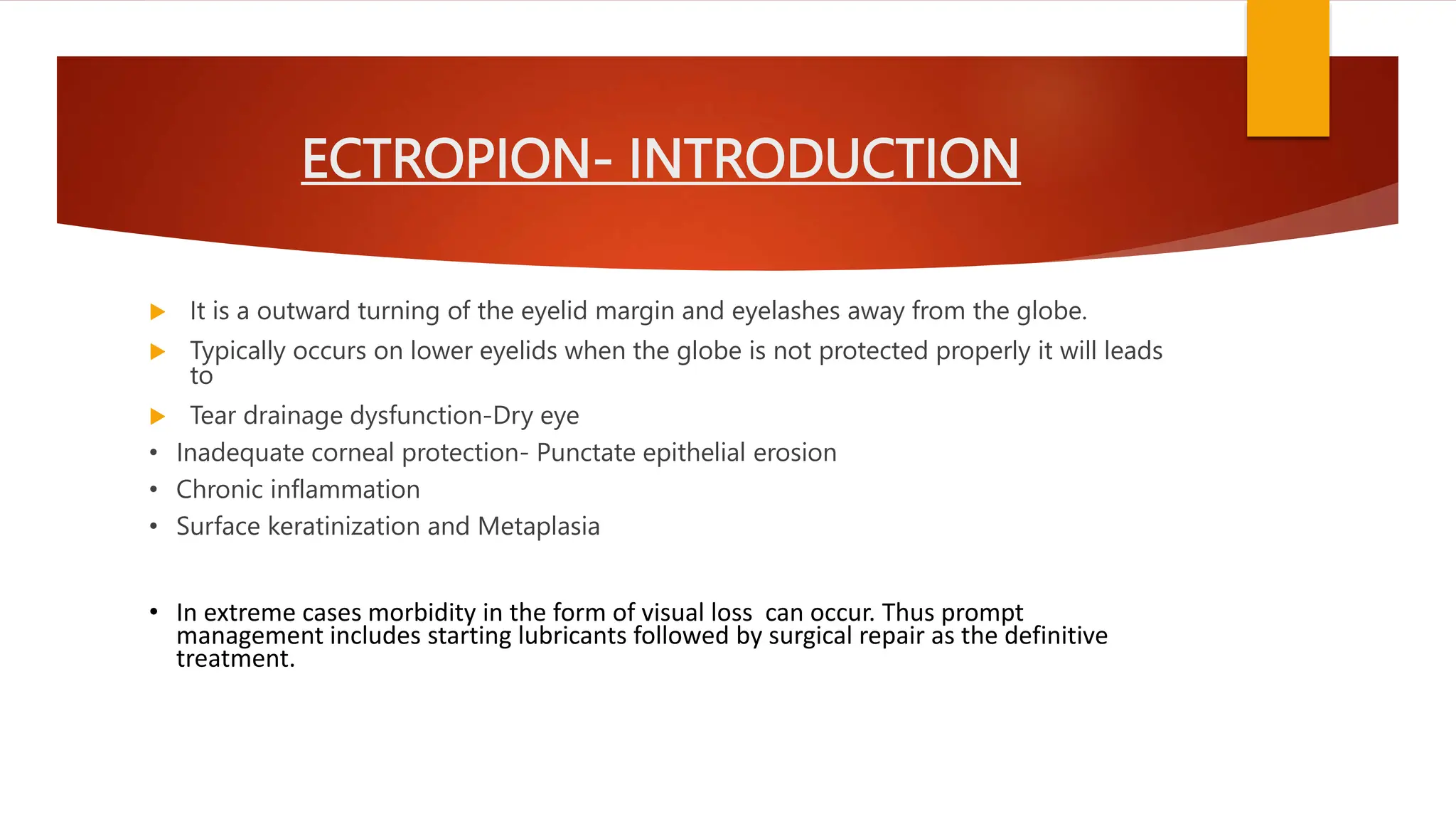 ECTROPION- INTRODUCTION

▶ It is a outward turning of the eyelid margin and eyelashes away from the globe.

▶ Typically occurs on lower eyelids when the globe is not protected properly it will leads to

▶ Tear drainage dysfunction-Dry eye

• Inadequate corneal protection- Punctate epithelial erosion

• Chronic inflammation

• Surface keratinization and Metaplasia

• In extreme cases morbidity in the form of visual loss can occur. Thus prompt management includes starting lubricants followed by surgical repair as the definitive treatment.